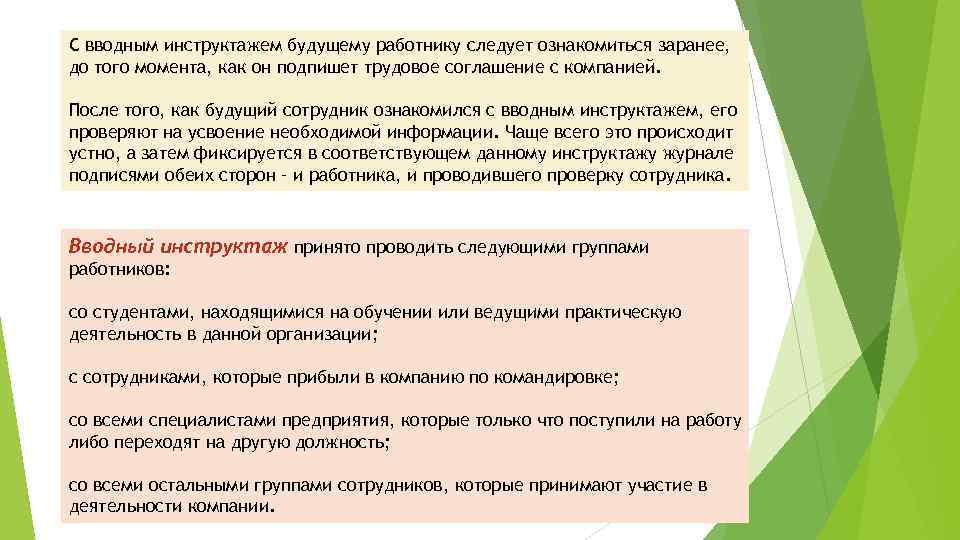 С вводным инструктажем будущему работнику следует ознакомиться заранее, до того момента, как он подпишет трудовое соглашение с компанией.

После того, как будущий сотрудник ознакомился с вводным инструктажем, его проверяют на усвоение необходимой информации. Чаще всего это происходит устно, а затем фиксируется в соответствующем данному инструктажу журнале подписями обеих сторон - и работника, и проводившего проверку сотрудника.

Вводный инструктаж принято проводить следующими группами работников:

со студентами, находящимися на обучении или ведущими практическую деятельность в данной организации;

с сотрудниками, которые прибыли в компанию по командировке;

со всеми специалистами предприятия, которые только что поступили на работу либо переходят на другую должность;

со всеми остальными группами сотрудников, которые принимают участие в деятельности компании.